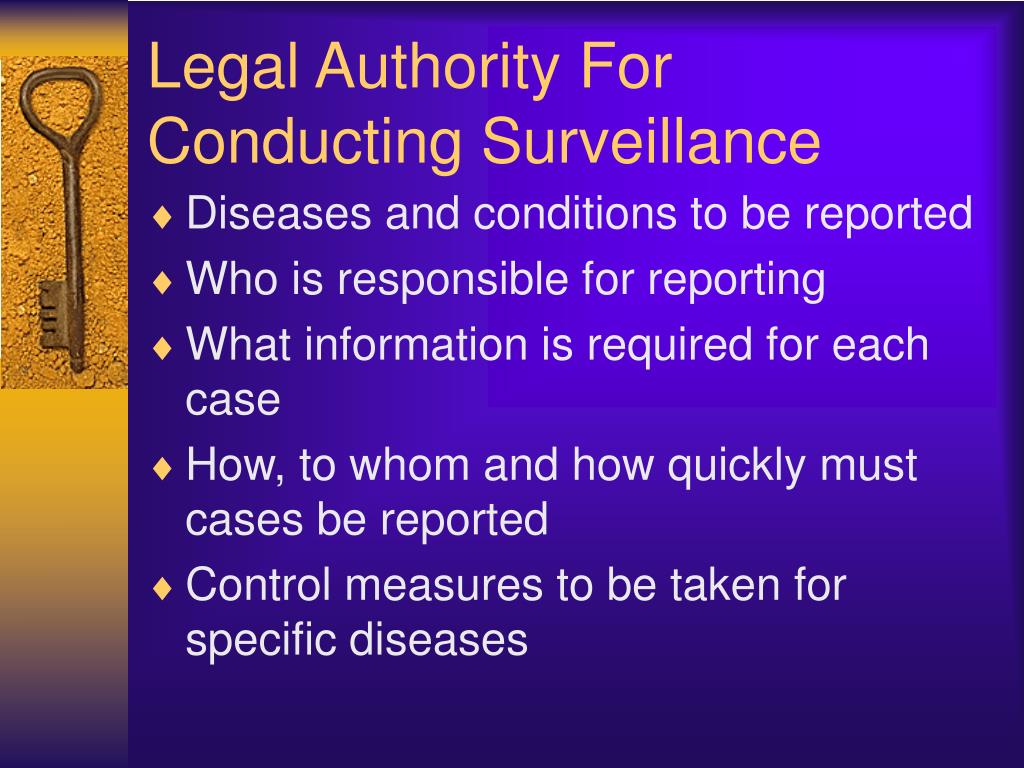 Legal Authority For Conducting Surveillance

♦ Diseases and conditions to be reported
♦ Who is responsible for reporting
♦ What information is required for each case
♦ How, to whom and how quickly must cases be reported
♦ Control measures to be taken for specific diseases